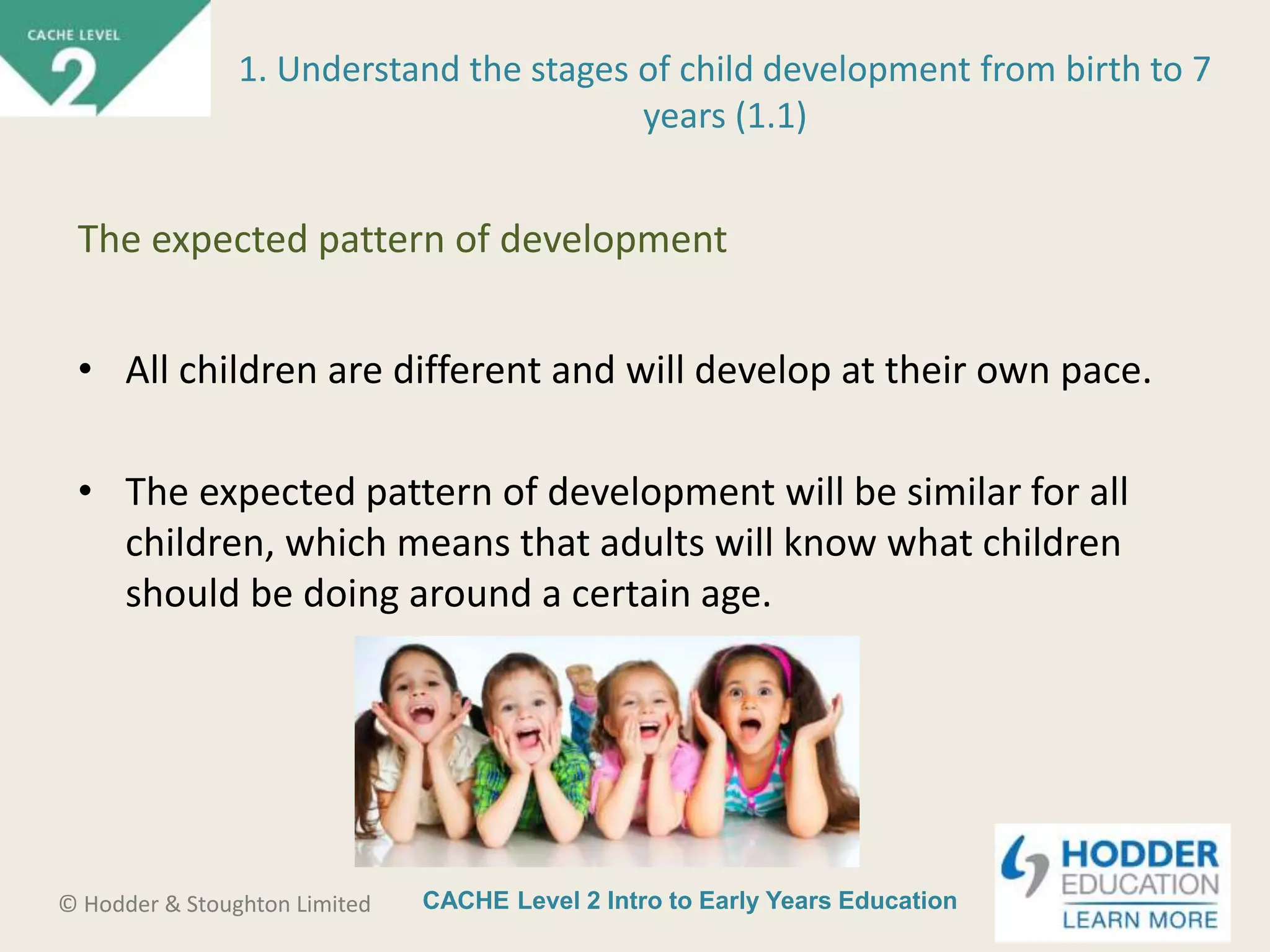 CACHE LEVEL
2

1. Understand the stages of child development from birth to 7 years (1.1)

The expected pattern of development

• All children are different and will develop at their own pace.

• The expected pattern of development will be similar for all children, which means that adults will know what children should be doing around a certain age.

© Hodder & Stoughton Limited

CACHE Level 2 Intro to Early Years Education

HODDER
EDUCATION
LEARN MORE